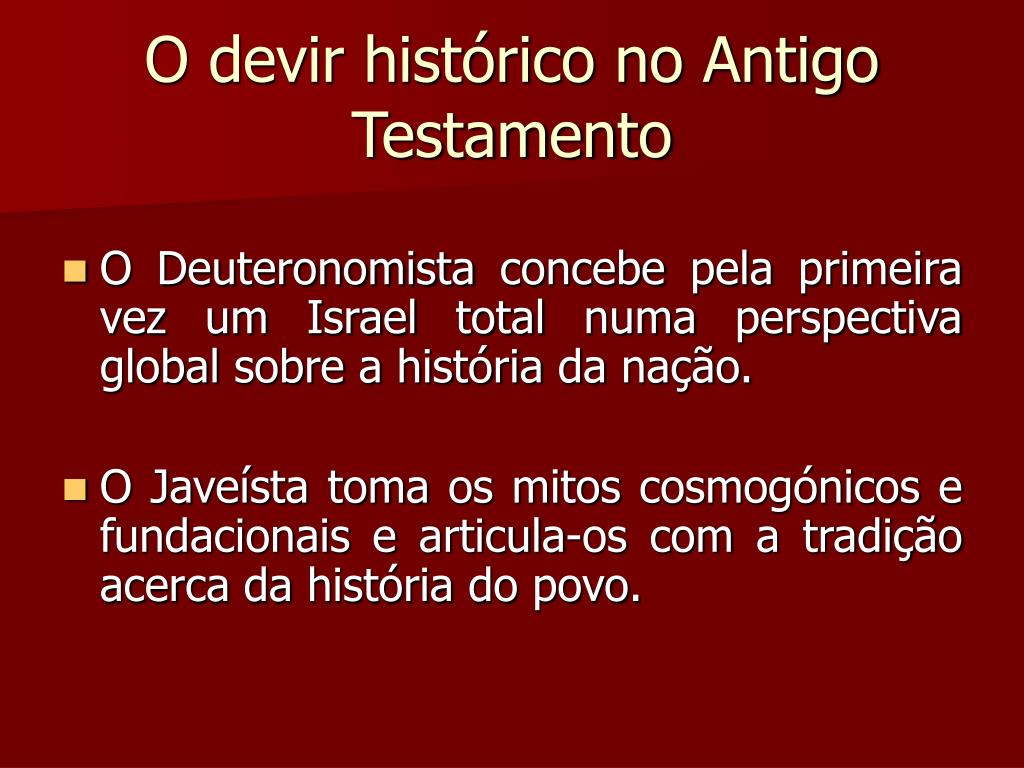 O devir histórico no Antigo Testamento

O Deuteronomista concebe pela primeira vez um Israel total numa perspectiva global sobre a história da nação.

O Javeísta toma os mitos cosmogónicos e fundacionais e articula-os com a tradição acerca da história do povo.